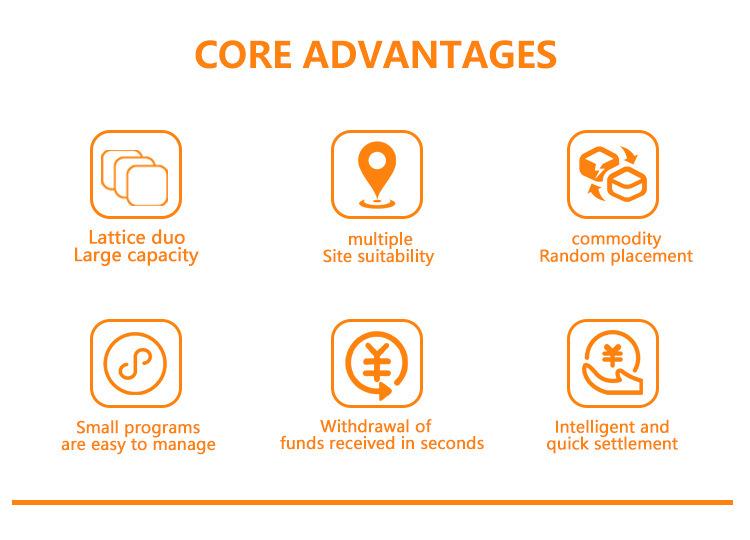 CORE ADVANTAGES

Lattice duo
Large capacity

multiple
Site suitability

commodity
Random placement

Small programs
are easy to manage

Withdrawal of
funds received in seconds

Intelligent and
quick settlement